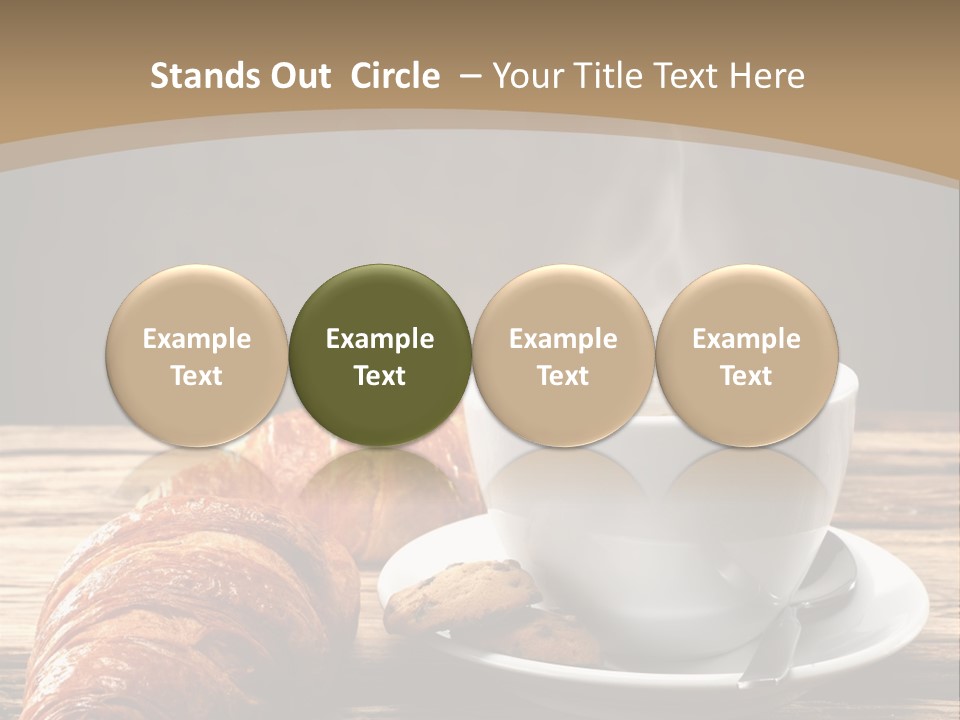 Stands Out  Circle  – Your Title Text Here

Example Text

Example Text

Example Text

Example Text